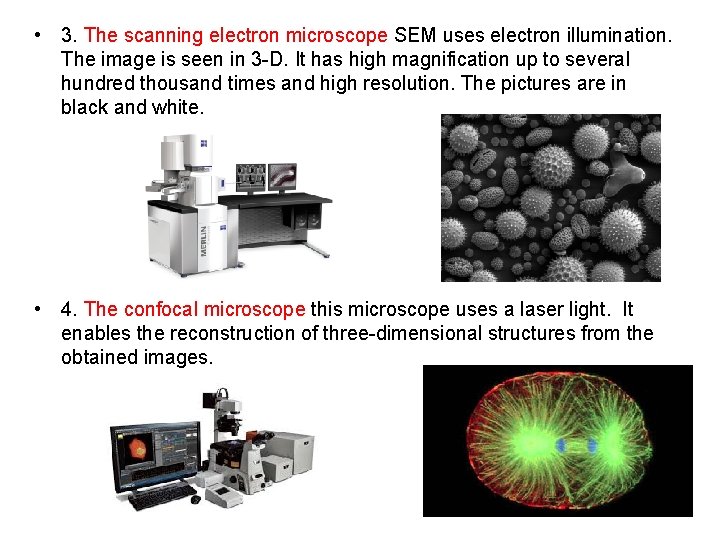 • 3. The scanning electron microscope SEM uses electron illumination. The image is seen in 3-D. It has high magnification up to several hundred thousand times and high resolution. The pictures are in black and white.

MERLIN

• 4. The confocal microscope this microscope uses a laser light. It enables the reconstruction of three-dimensional structures from the obtained images.